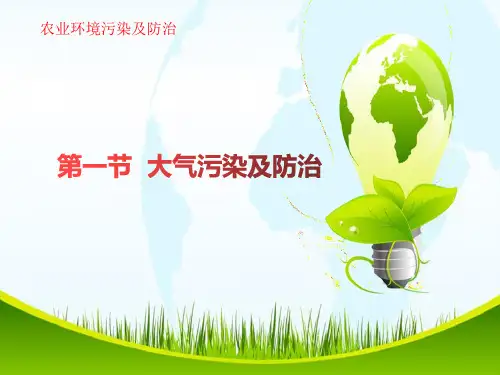 农业环境污染及防治

第一节 大气污染及防治